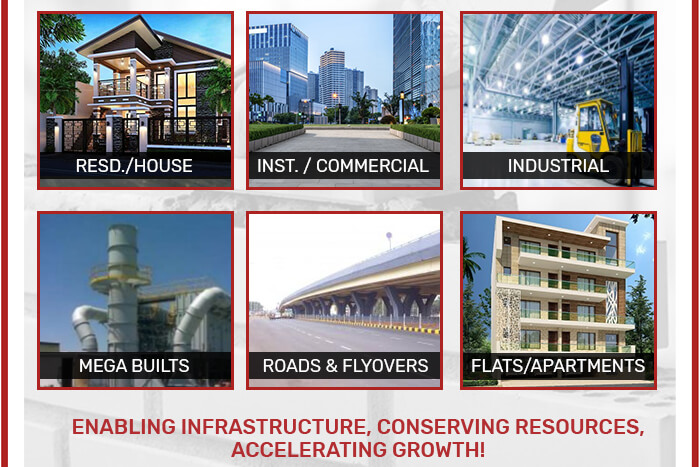 RESD./HOUSE

INST. / COMMERCIAL

INDUSTRIAL

MEGA BUILTS

ROADS & FLYOVERS

FLATS/APARTMENTS

ENABLING INFRASTRUCTURE, CONSERVING RESOURCES, ACCELERATING GROWTH!